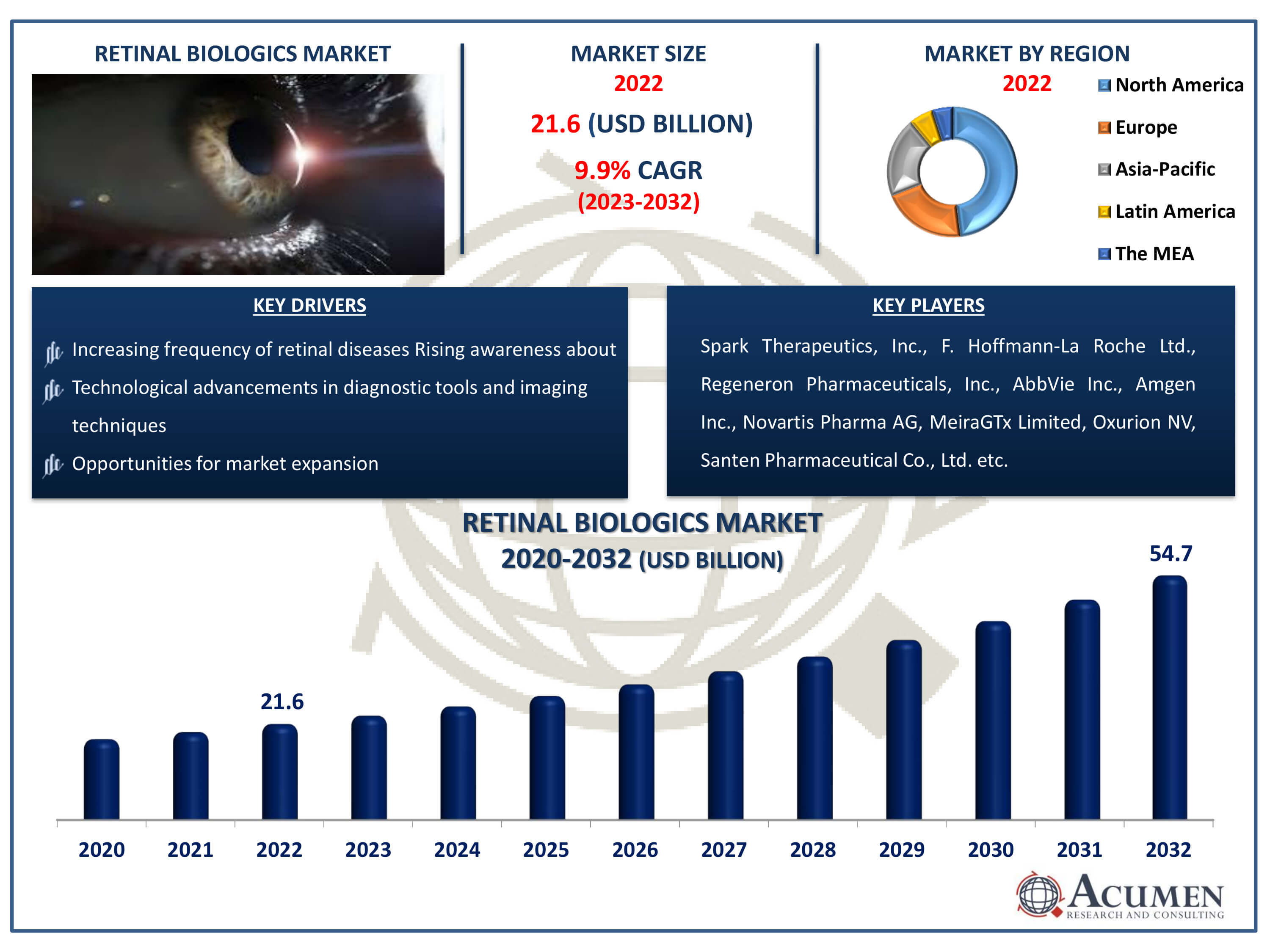 RETINAL BIOLOGICS MARKET

MARKET SIZE
2022
21.6 (USD BILLION)
9.9% CAGR
(2023-2032)

MARKET BY REGION
2022
North America
Europe
Asia-Pacific
Latin America
The MEA

KEY DRIVERS
Increasing frequency of retinal diseases Rising awareness about
Technological advancements in diagnostic tools and imaging techniques
Opportunities for market expansion

KEY PLAYERS
Spark Therapeutics, Inc., F. Hoffmann-La Roche Ltd., Regeneron Pharmaceuticals, Inc., AbbVie Inc., Amgen Inc., Novartis Pharma AG, MeiraGTx Limited, Oxurion NV, Santen Pharmaceutical Co., Ltd. etc.

RETINAL BIOLOGICS MARKET
2020-2032 (USD BILLION)

21.6
54.7

2020 2021 2022 2023 2024 2025 2026 2027 2028 2029 2030 2031 2032

ACUMEN
RESEARCH AND CONSULTING